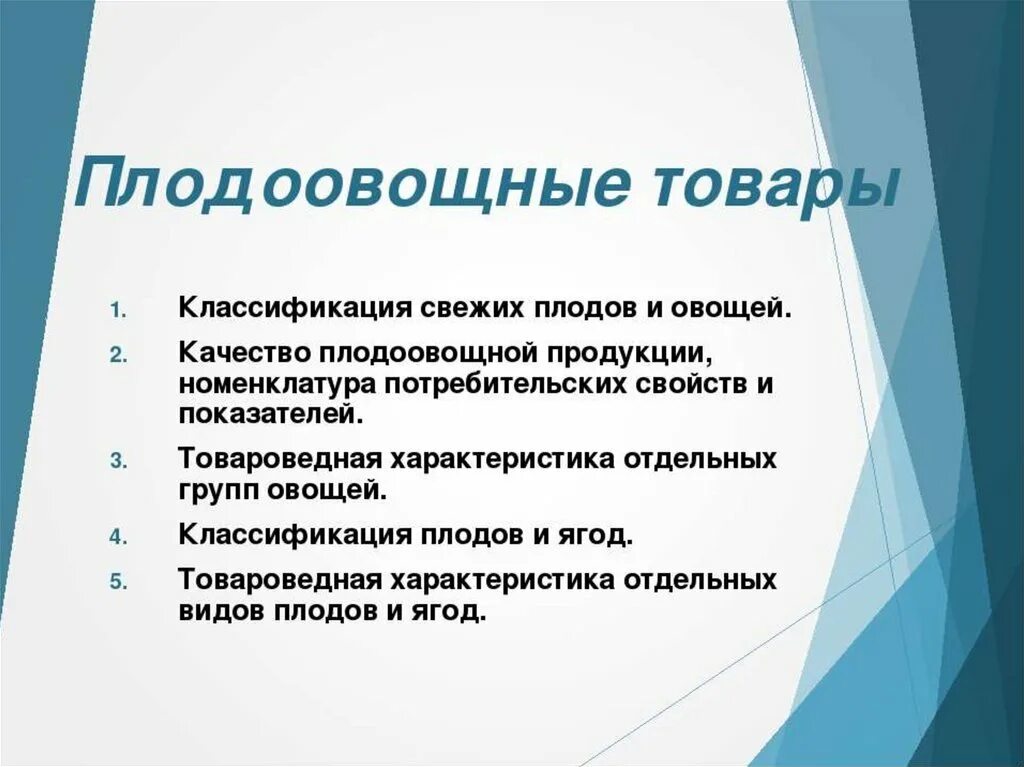 Плодоовощные товары

1. Классификация свежих плодов и овощей.
2. Качество плодоовощной продукции, номенклатура потребительских свойств и показателей.
3. Товароведная характеристика отдельных групп овощей.
4. Классификация плодов и ягод.
5. Товароведная характеристика отдельных видов плодов и ягод.